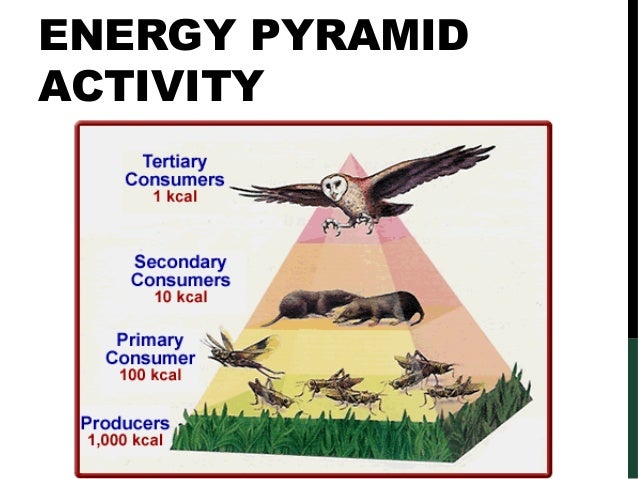 ENERGY PYRAMID ACTIVITY

Tertiary Consumers
1 kcal

Secondary Consumers
10 kcal

Primary Consumer
100 kcal

Producers
1,000 kcal